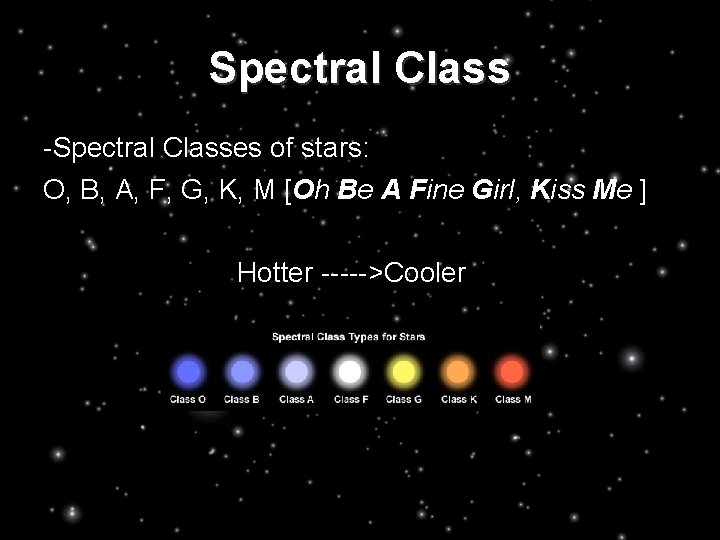 Spectral Class

-Spectral Classes of stars:
O, B, A, F, G, K, M [Oh Be A Fine Girl, Kiss Me ]

Hotter ----->Cooler

Spectral Class Types for Stars

Class O Class B Class A Class F Class G Class K Class M